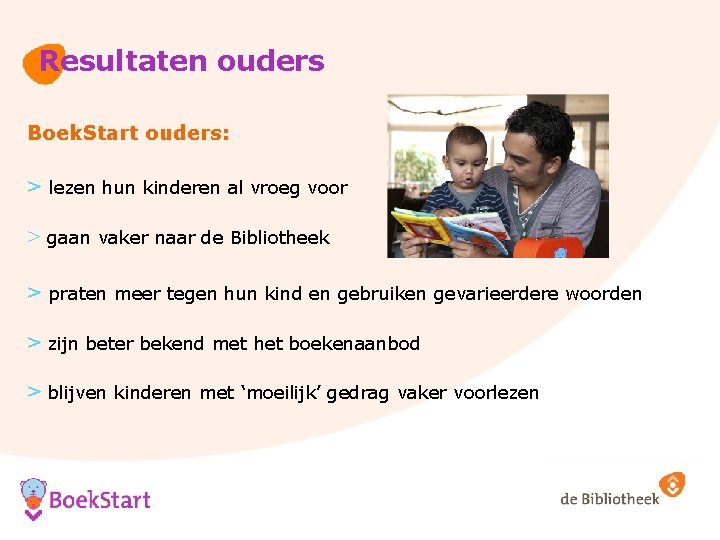 Resultaten ouders

BoekStart ouders:

> lezen hun kinderen al vroeg voor

> gaan vaker naar de Bibliotheek

> praten meer tegen hun kind en gebruiken gevarieerdere woorden

> zijn beter bekend met het boekenaanbod

> blijven kinderen met ‘moeilijk’ gedrag vaker voorlezen

BoekStart

de Bibliotheek